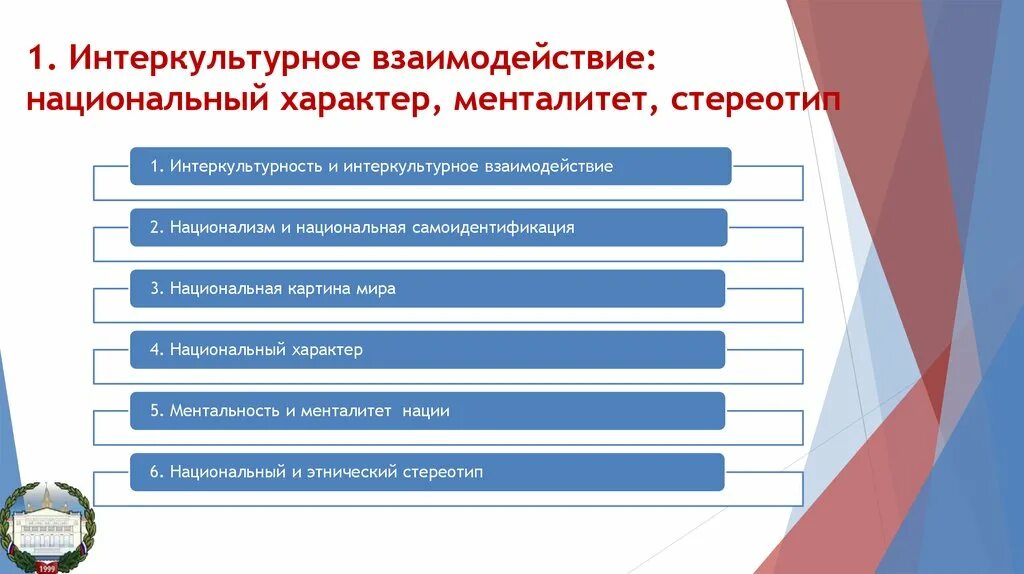 1. Интеркультурное взаимодействие: национальный характер, менталитет, стереотип

1. Интеркультурность и интеркультурное взаимодействие

2. Национализм и национальная самоидентификация

3. Национальная картина мира

4. Национальный характер

5. Ментальность и менталитет нации

6. Национальный и этнический стереотип

1999